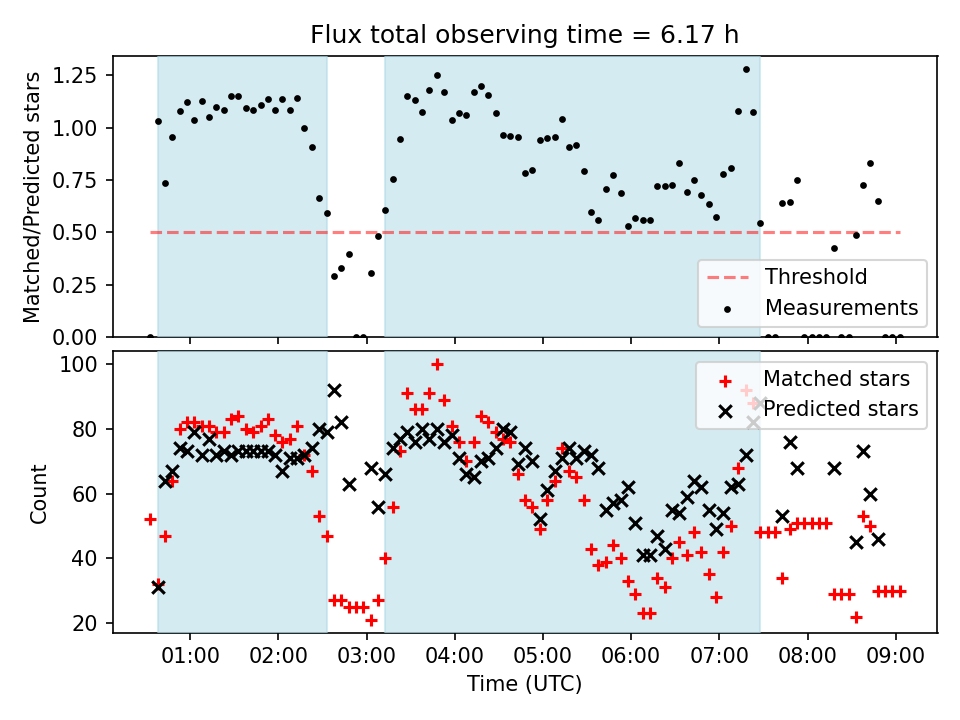 Flux total observing time = 6.17 h

Matched/Predicted stars

1.25
1.00
0.75
0.50
0.25
0.00

Threshold
Measurements

Count

100
80
60
40
20

Matched stars
Predicted stars

01:00
02:00
03:00
04:00
05:00
06:00
07:00
08:00
09:00

Time (UTC)